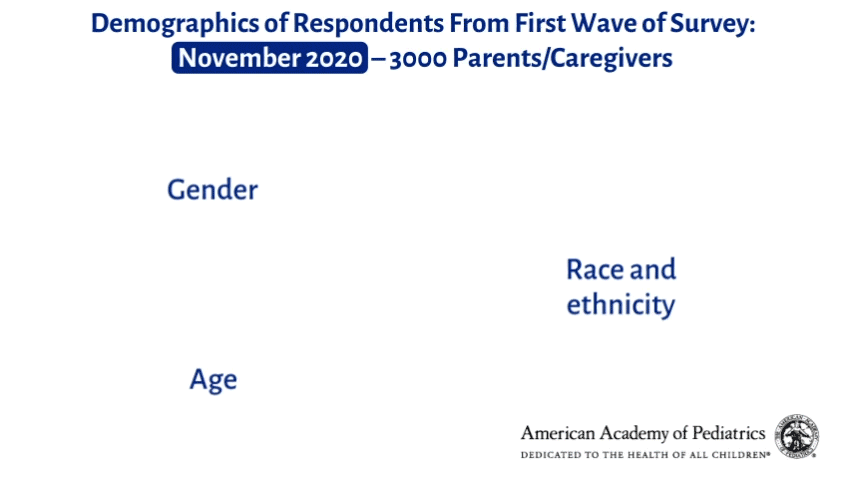 Demographics of Respondents From First Wave of Survey: November 2020 – 3000 Parents/Caregivers

Gender

Race and ethnicity

Age

American Academy of Pediatrics
DEDICATED TO THE HEALTH OF ALL CHILDREN®